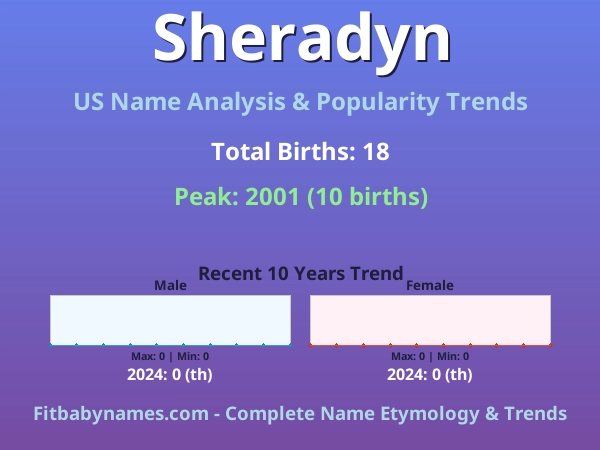 Sheradyn

US Name Analysis & Popularity Trends

Total Births: 18

Peak: 2001 (10 births)

Recent 10 Years Trend

Male

Max: 0 | Min: 0

2024: 0 (th)

Female

Max: 0 | Min: 0

2024: 0 (th)

Fitbabynames.com - Complete Name Etymology & Trends